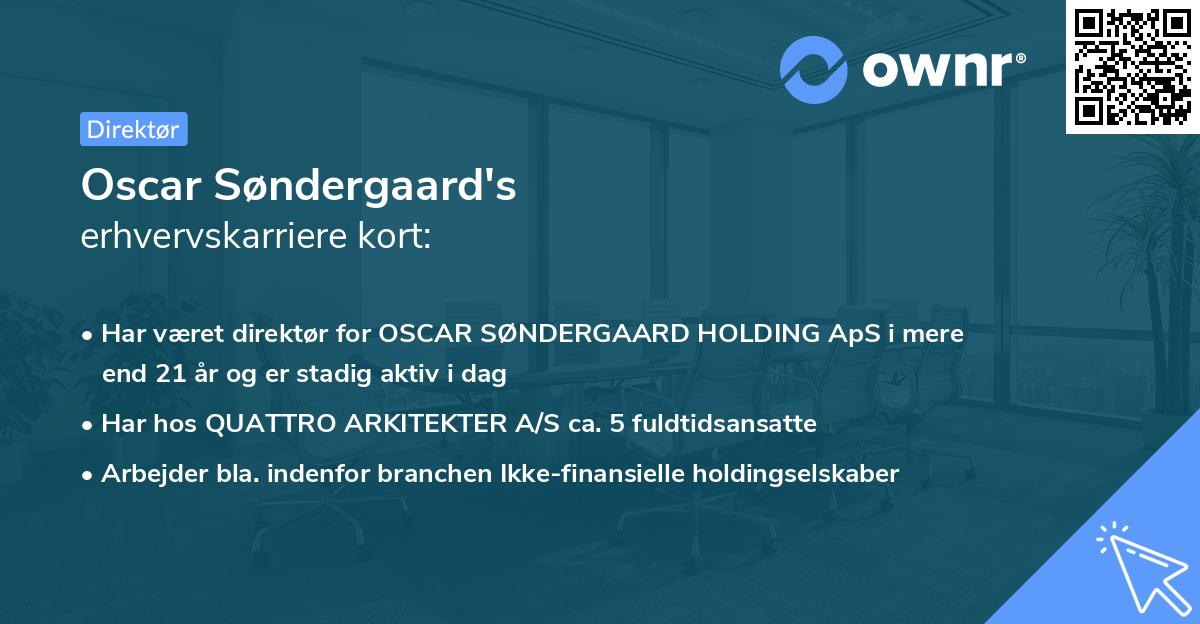 ownr®

Direktør

Oscar Søndergaard's
erhvervskarriere kort:

• Har været direktør for OSCAR SØNDERGAARD HOLDING ApS i mere end 21 år og er stadig aktiv i dag

• Har hos QUATTRO ARKITEKTER A/S ca. 5 fuldtidsansatte

• Arbejder bla. indenfor branchen Ikke-finansielle holdingselskaber